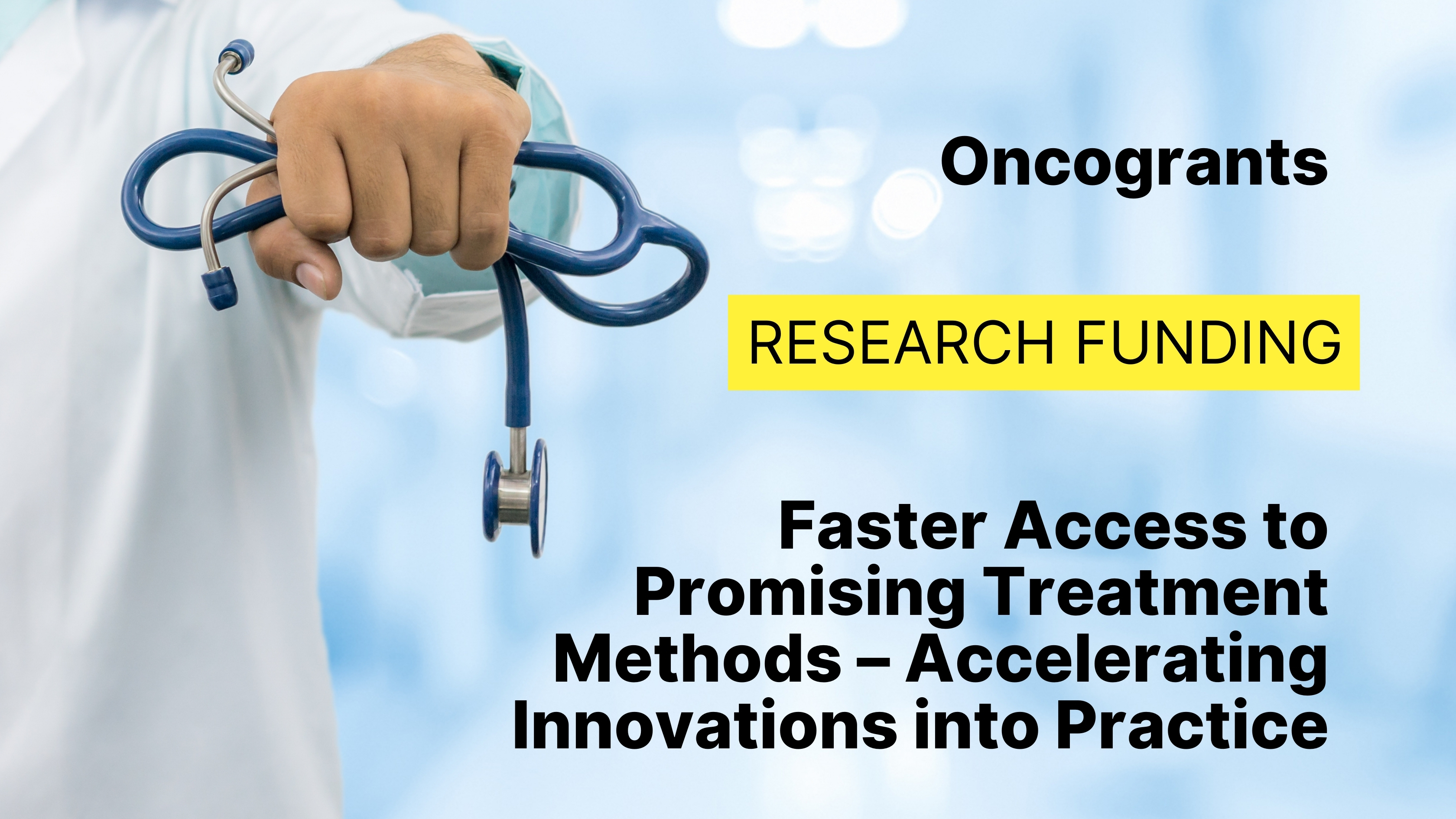 Oncogrants

RESEARCH FUNDING

Faster Access to Promising Treatment Methods – Accelerating Innovations into Practice